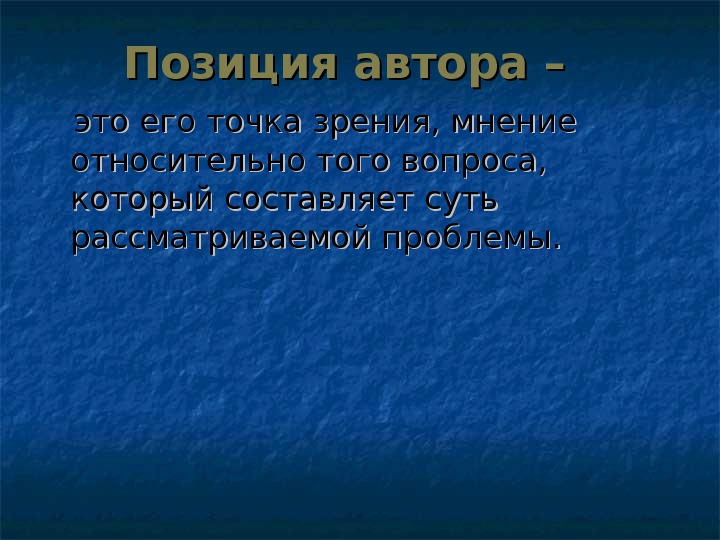 Позиция автора –

это его точка зрения, мнение относительно того вопроса, который составляет суть рассматриваемой проблемы.